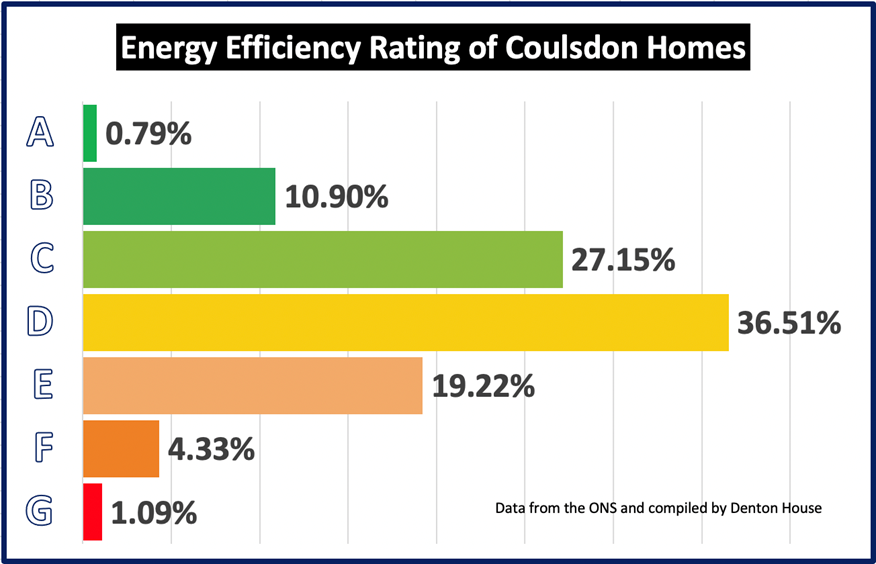 Energy Efficiency Rating of Coulsdon Homes

A 0.79%
B 10.90%
C 27.15%
D 36.51%
E 19.22%
F 4.33%
G 1.09%

Data from the ONS and compiled by Denton House